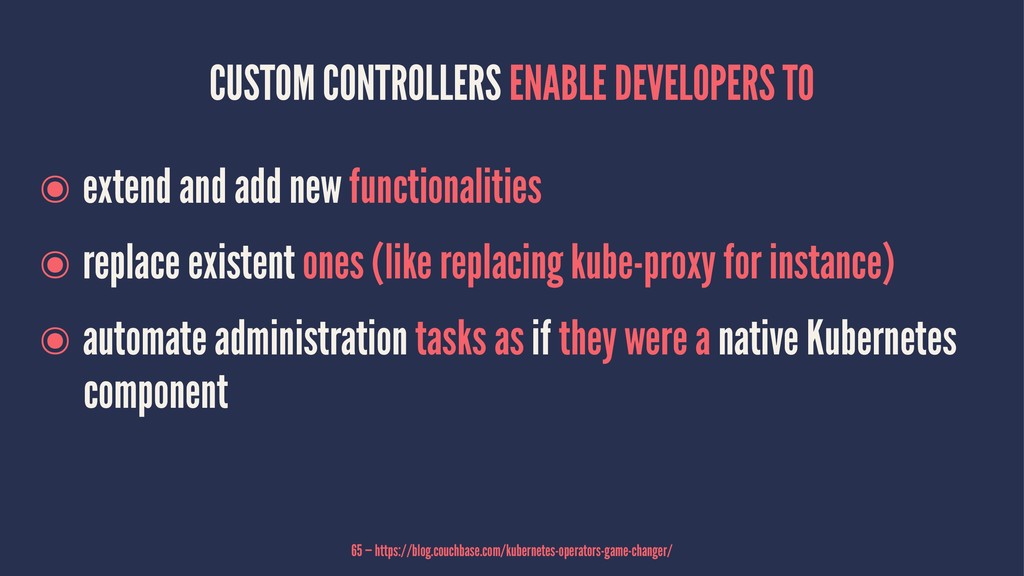 CUSTOM CONTROLLERS ENABLE DEVELOPERS TO

◉ extend and add new functionalities

◉ replace existent ones (like replacing kube-proxy for instance)

◉ automate administration tasks as if they were a native Kubernetes component

65 — https://blog.couchbase.com/kubernetes-operators-game-changer/